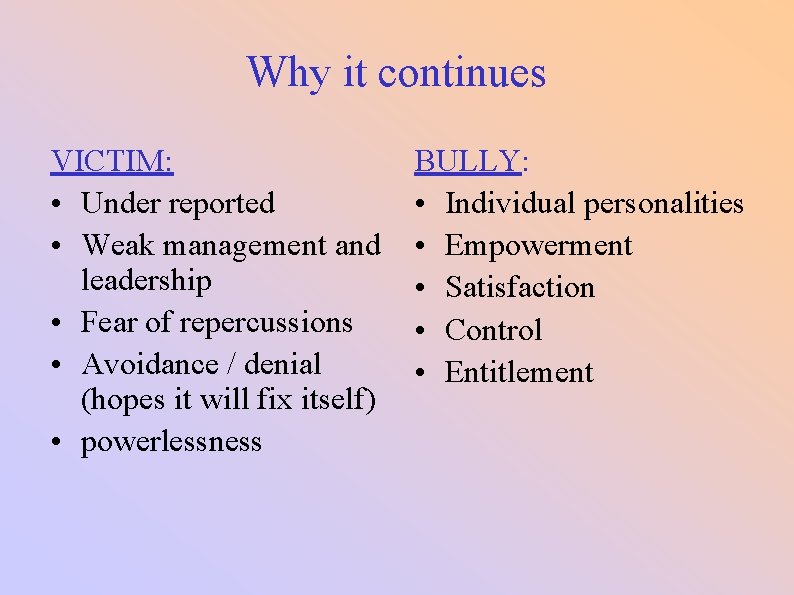 Why it continues

VICTIM:
• Under reported
• Weak management and leadership
• Fear of repercussions
• Avoidance / denial (hopes it will fix itself)
• powerlessness

BULLY:
• Individual personalities
• Empowerment
• Satisfaction
• Control
• Entitlement